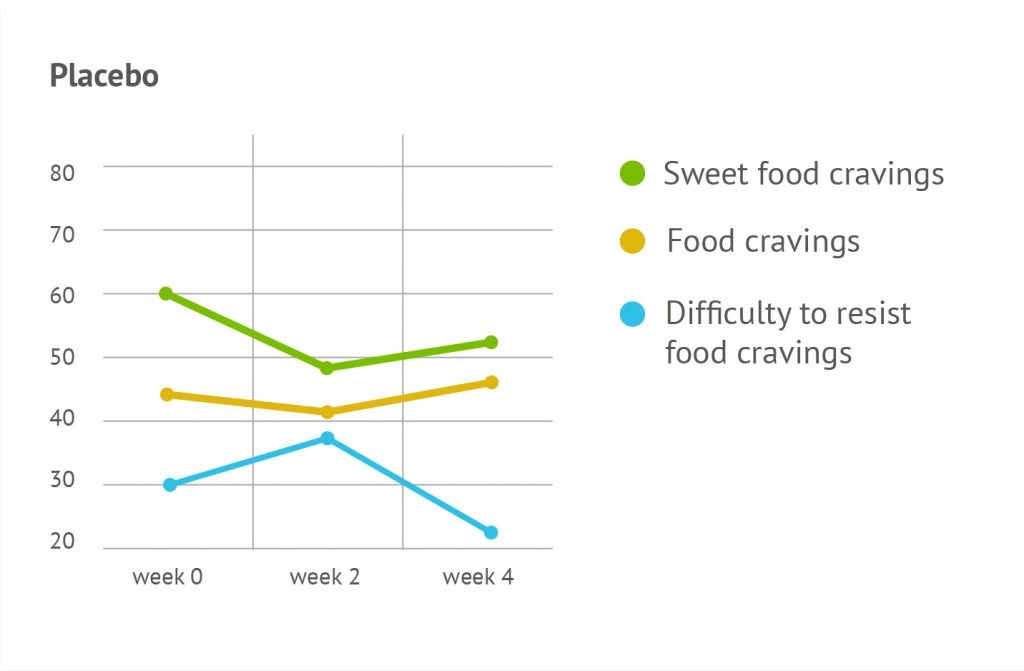 Placebo

80
70
60
50
40
30
20

week 0
week 2
week 4

Sweet food cravings
Food cravings
Difficulty to resist food cravings